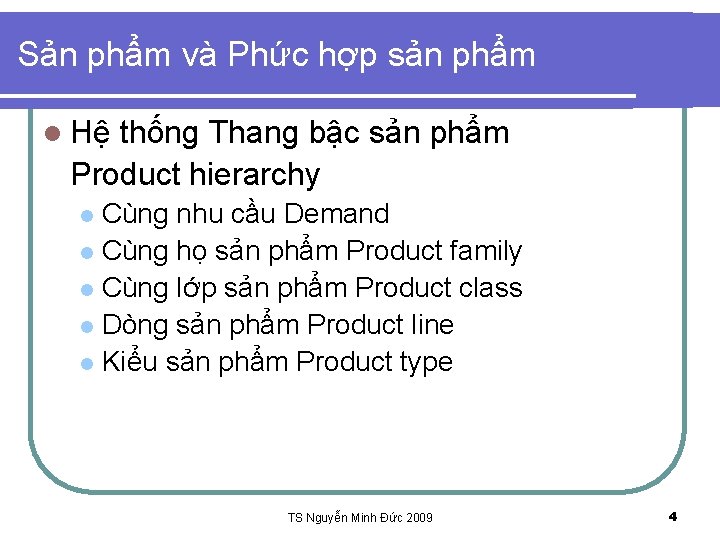 Sản phẩm và Phức hợp sản phẩm

Hệ thống Thang bậc sản phẩm Product hierarchy

Cùng nhu cầu Demand
Cùng họ sản phẩm Product family
Cùng lớp sản phẩm Product class
Dòng sản phẩm Product line
Kiểu sản phẩm Product type

TS Nguyễn Minh Đức 2009

4